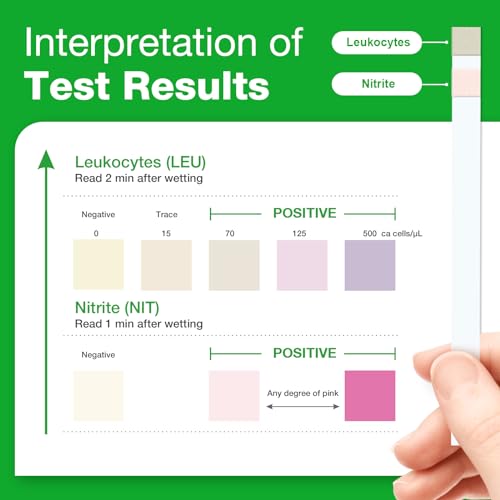 Interpretation of
Test Results

Leukocytes

Nitrite

Leukocytes (LEU)
Read 2 min after wetting

Negative Trace POSITIVE

0 15 70 125 500 ca cells/µL

Nitrite (NIT)
Read 1 min after wetting

Negative POSITIVE

Any degree of pink